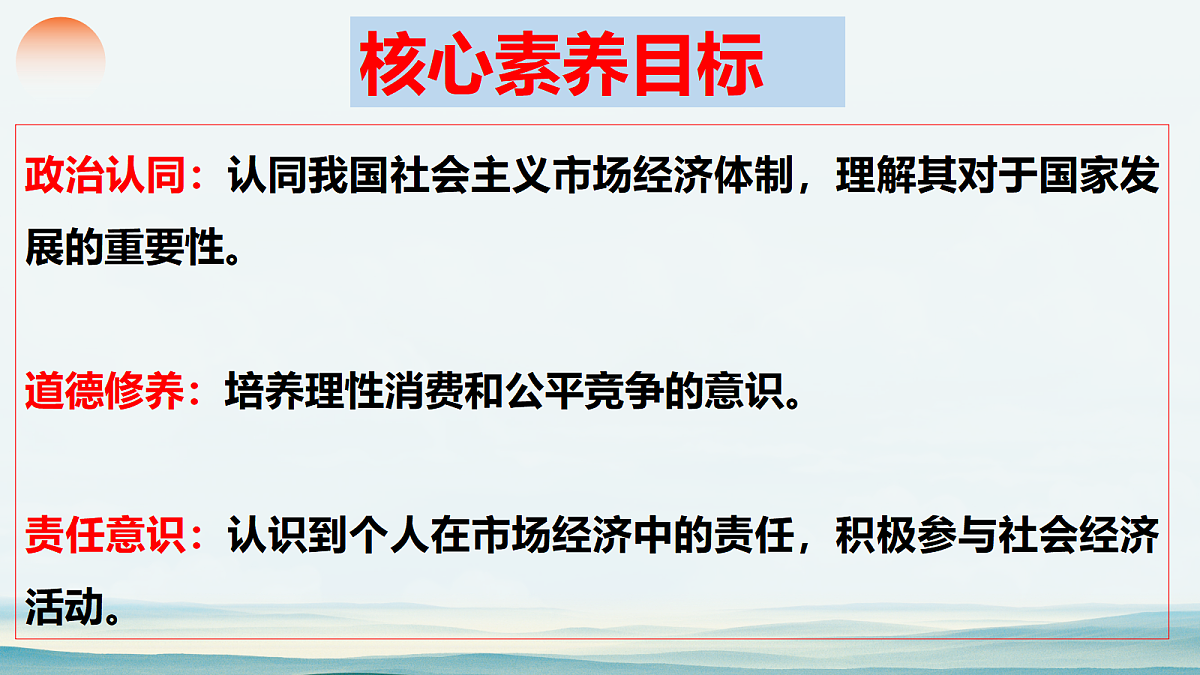 核心素养目标

政治认同：认同我国社会主义市场经济体制，理解其对于国家发展的重要性。

道德修养：培养理性消费和公平竞争的意识。

责任意识：认识到个人在市场经济中的责任，积极参与社会经济活动。